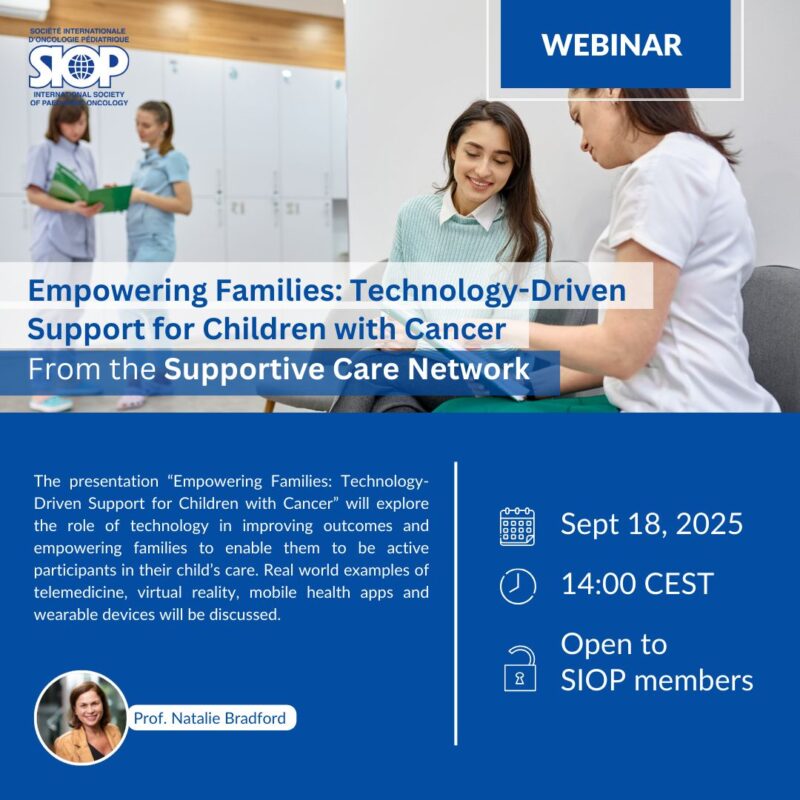 SOCIÉTÉ INTERNATIONALE D'ONCOLOGIE PÉDIATRIQUE
SIOP
INTERNATIONAL SOCIETY OF PAEDIATRIC ONCOLOGY

WEBINAR

Empowering Families: Technology-Driven Support for Children with Cancer
From the Supportive Care Network

The presentation "Empowering Families: Technology-Driven Support for Children with Cancer" will explore the role of technology in improving outcomes and empowering families to enable them to be active participants in their child's care. Real world examples of telemedicine, virtual reality, mobile health apps and wearable devices will be discussed.

Prof. Natalie Bradford

Sept 18, 2025

14:00 CEST

Open to SIOP members